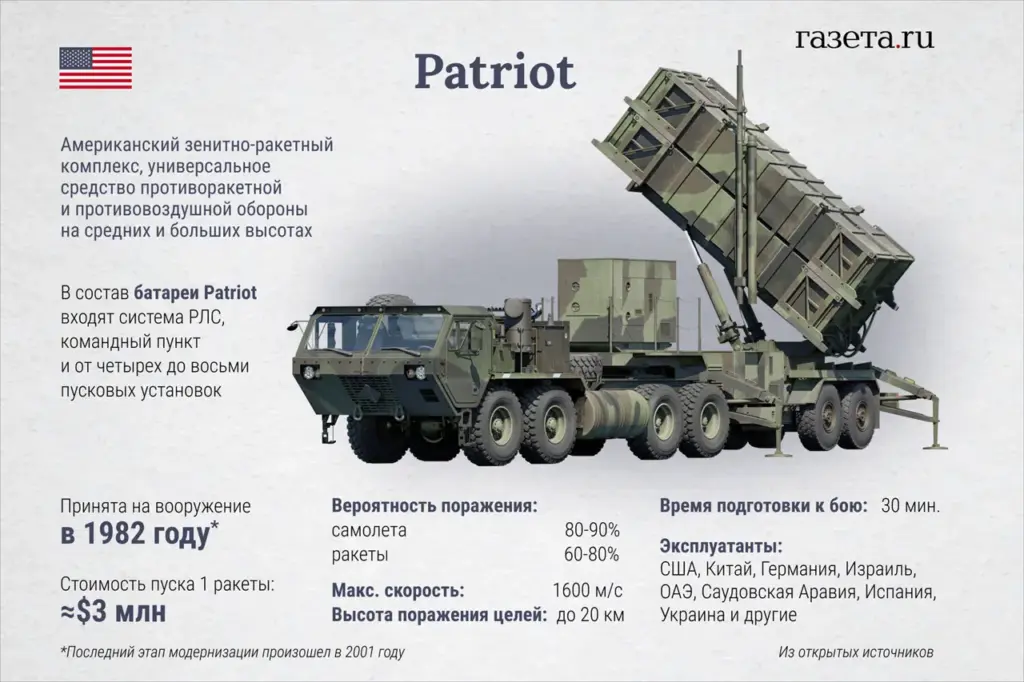 газета.ru

Patriot

Американский зенитно-ракетный комплекс, универсальное средство противоракетной и противовоздушной обороны на средних и больших высотах

В состав батареи Patriot входят система РЛС, командный пункт и от четырех до восьми пусковых установок

Принята на вооружение
в 1982 году*

Стоимость пуска 1 ракеты:
≈$3 млн

Вероятность поражения:
самолета 80-90%
ракеты 60-80%

Макс. скорость: 1600 м/с
Высота поражения целей: до 20 км

Время подготовки к бою: 30 мин.

Эксплуатанты:
США, Китай, Германия, Израиль, ОАЭ, Саудовская Аравия, Испания, Украина и другие

*Последний этап модернизации произошел в 2001 году

Из открытых источников